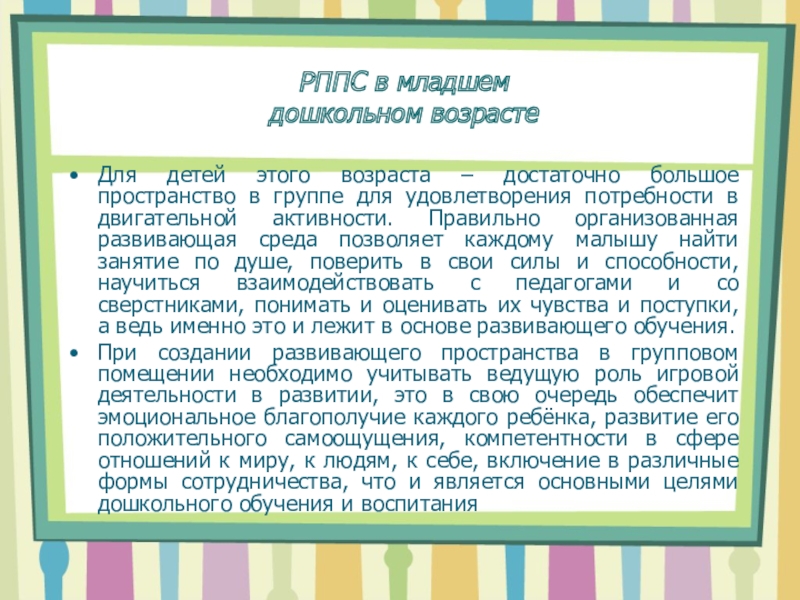 РППС в младшем дошкольном возрасте

• Для детей этого возраста – достаточно большое пространство в группе для удовлетворения потребности в двигательной активности. Правильно организованная развивающая среда позволяет каждому малышу найти занятие по душе, поверить в свои силы и способности, научиться взаимодействовать с педагогами и со сверстниками, понимать и оценивать их чувства и поступки, а ведь именно это и лежит в основе развивающего обучения.

• При создании развивающего пространства в групповом помещении необходимо учитывать ведущую роль игровой деятельности в развитии, это в свою очередь обеспечит эмоциональное благополучие каждого ребёнка, развитие его положительного самоощущения, компетентности в сфере отношений к миру, к людям, к себе, включение в различные формы сотрудничества, что и является основными целями дошкольного обучения и воспитания